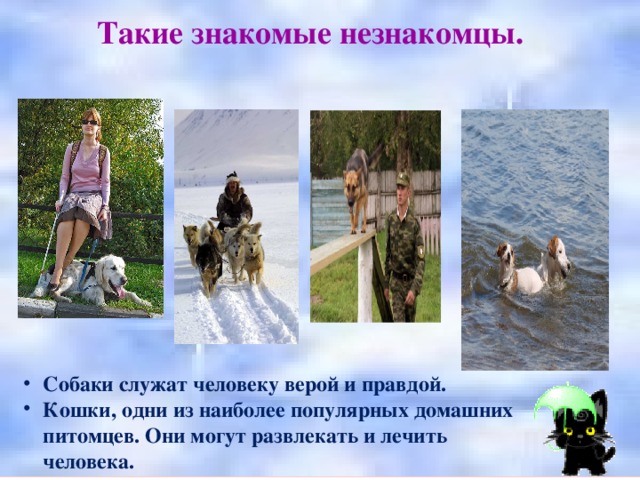 Такие знакомые незнакомцы.

• Собаки служат человеку верой и правдой.
• Кошки, одни из наиболее популярных домашних питомцев. Они могут развлекать и лечить человека.